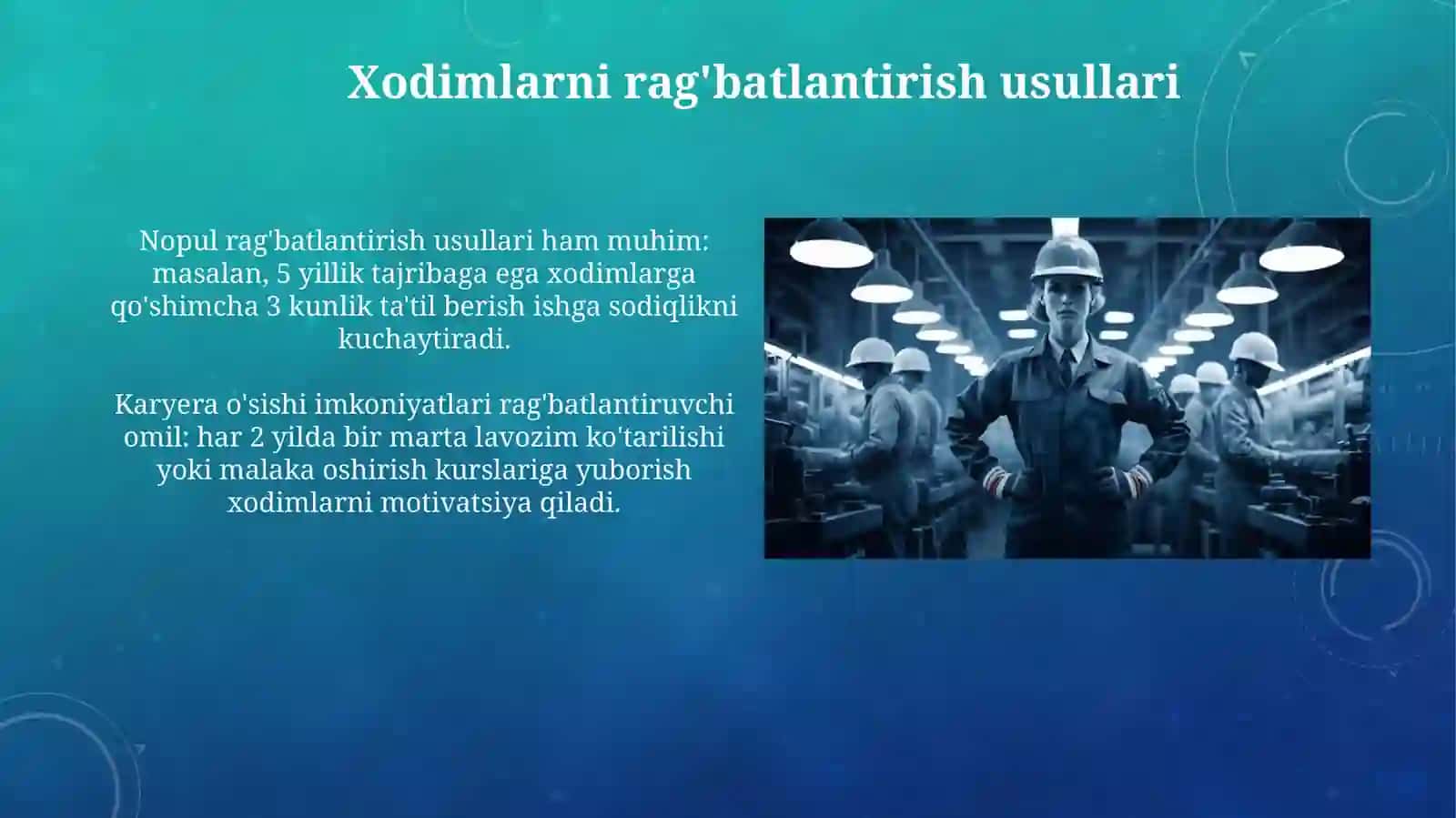 Xodimlarni rag'batlantirish usullari

Nopul rag'batlantirish usullari ham muhim: masalan, 5 yillik tajribaga ega xodimlarga qo'shimcha 3 kunlik ta'til berish ishga sodiqlikni kuchaytiradi.

Karyera o'sishi imkoniyatlari rag'batlantiruvchi omil: har 2 yilda bir marta lavozim ko'tarilishi yoki malaka oshirish kurslariga yuborish xodimlarni motivatsiya qiladi.